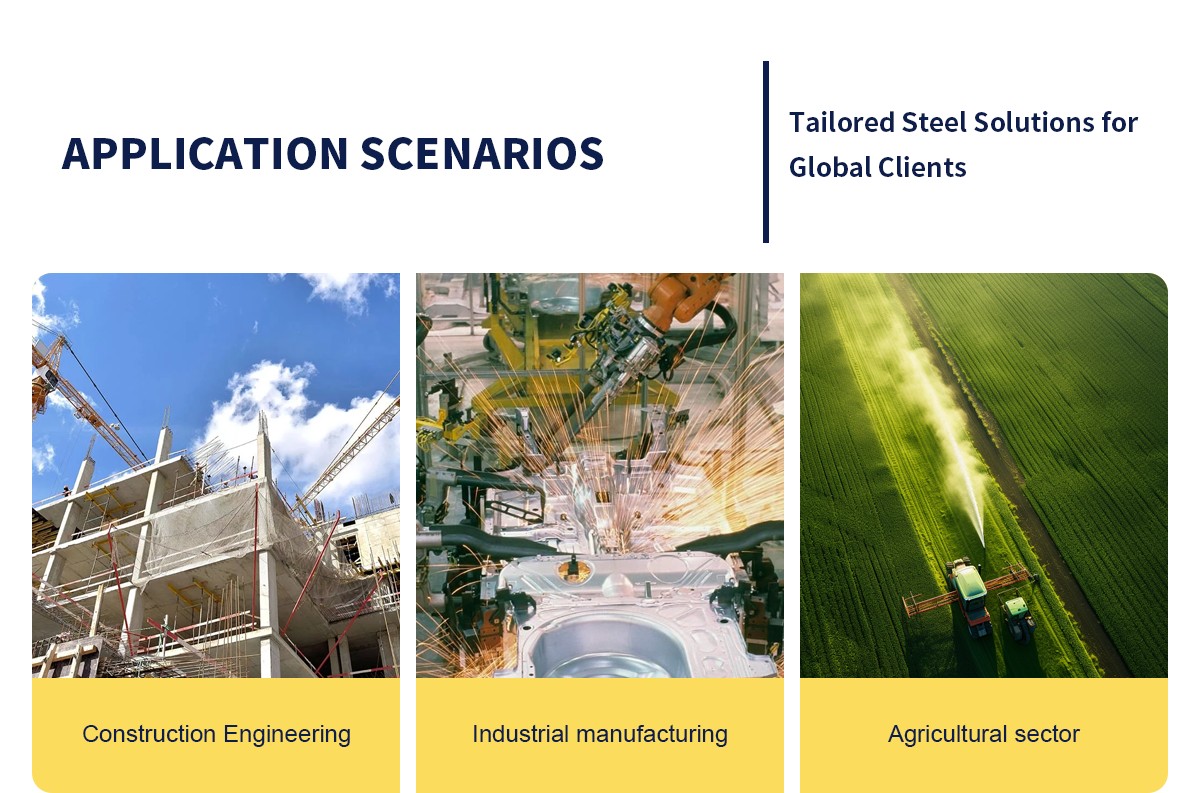 APPLICATION SCENARIOS

Tailored Steel Solutions for Global Clients

Construction Engineering

Industrial manufacturing

Agricultural sector